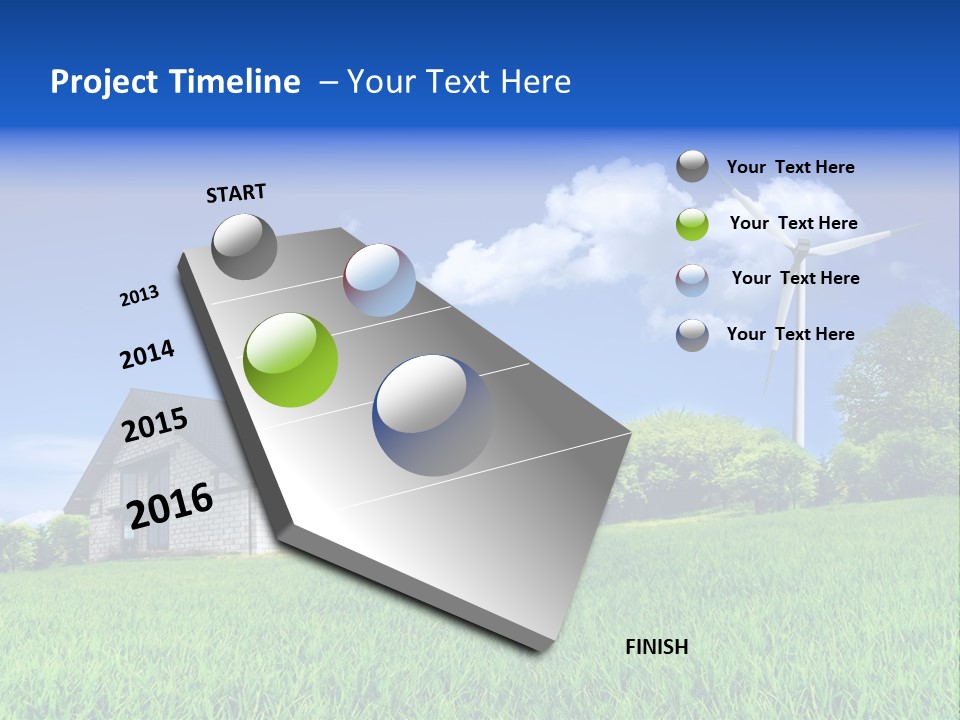 Project Timeline – Your Text Here

START

2013

2014

2015

2016

FINISH

Your Text Here

Your Text Here

Your Text Here

Your Text Here